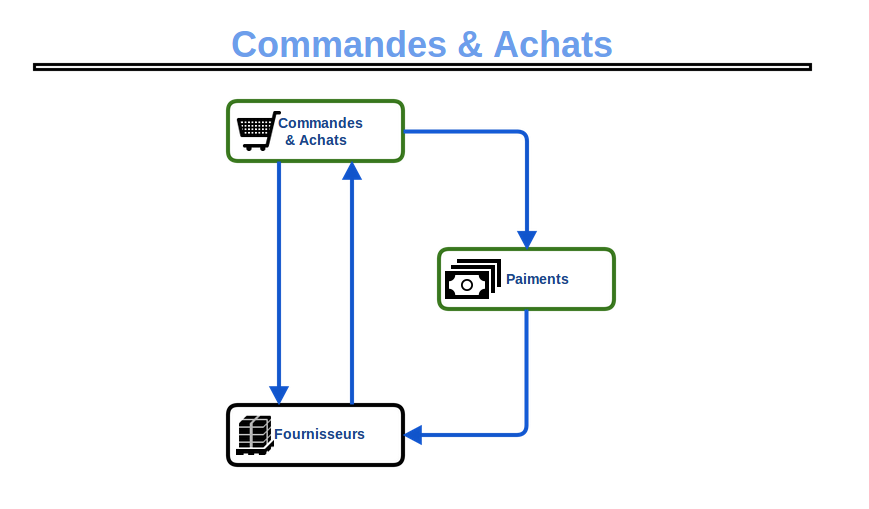 Commandes & Achats

Commandes
& Achats

Paiments

Fournisseurs